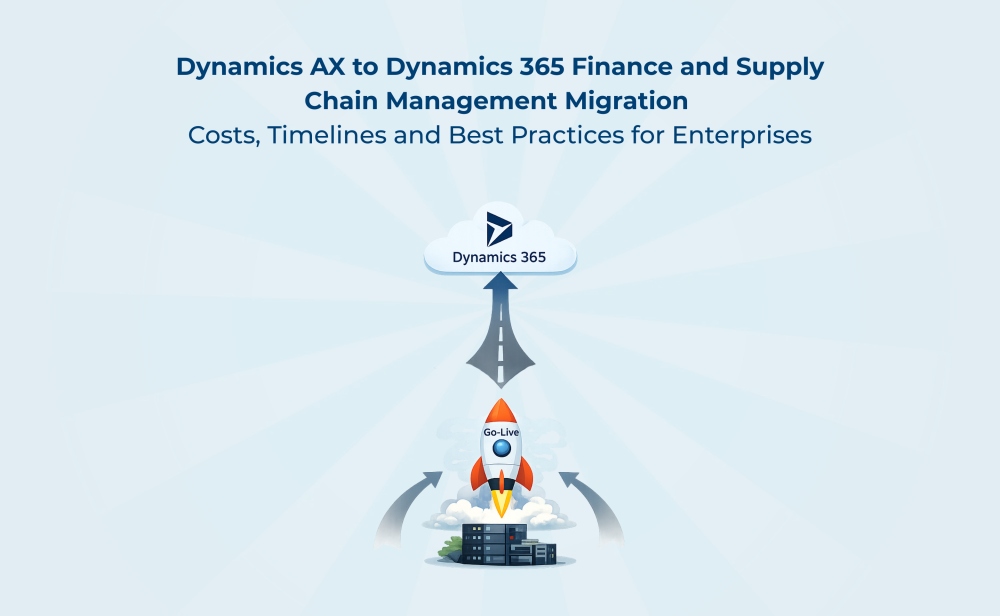 Dynamics AX to Dynamics 365 Finance and Supply Chain Management Migration

Costs, Timelines and Best Practices for Enterprises

Dynamics 365

Go-Live